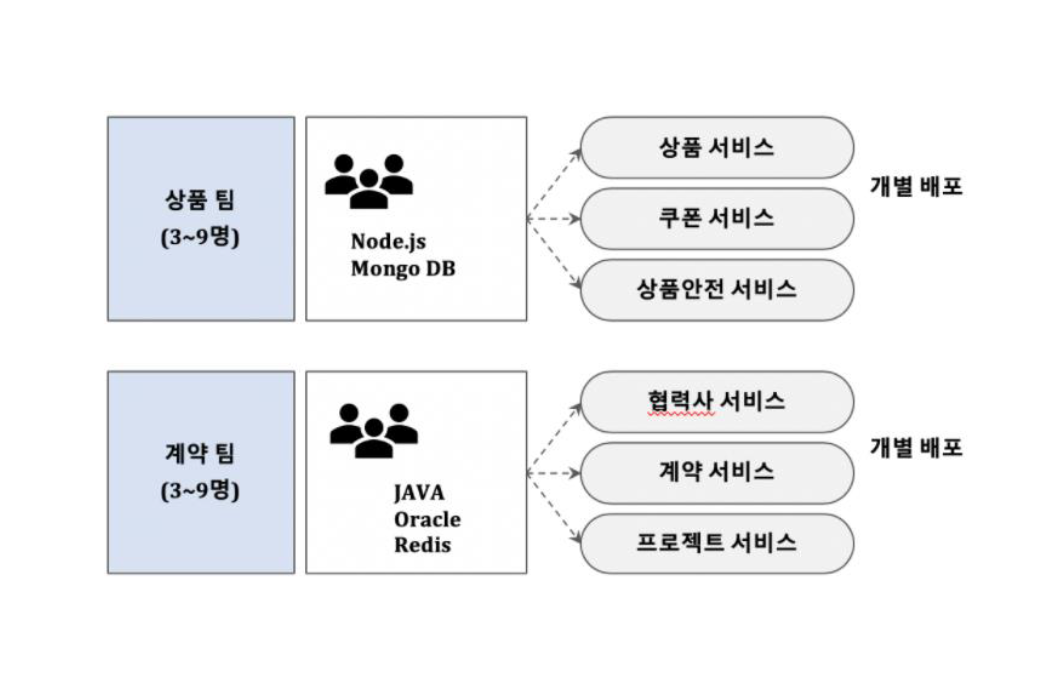 상품 팀
(3~9명)

Node.js
Mongo DB

상품 서비스

쿠폰 서비스

상품안전 서비스

개별 배포

계약 팀
(3~9명)

JAVA
Oracle
Redis

협력사 서비스

계약 서비스

프로젝트 서비스

개별 배포